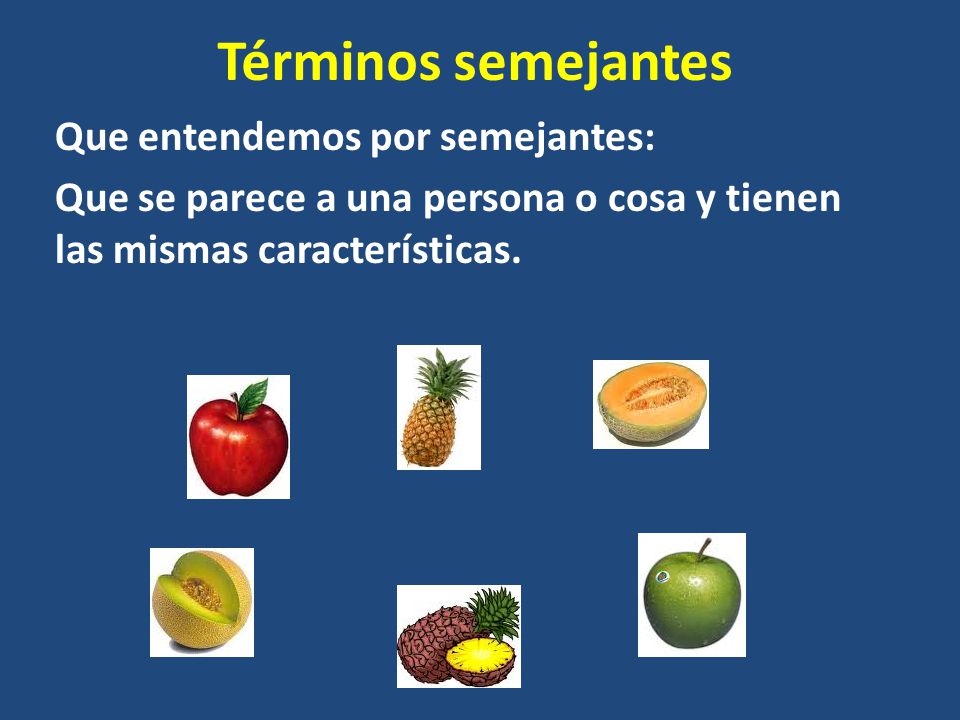 Términos semejantes

Que entendemos por semejantes:

Que se parece a una persona o cosa y tienen las mismas características.